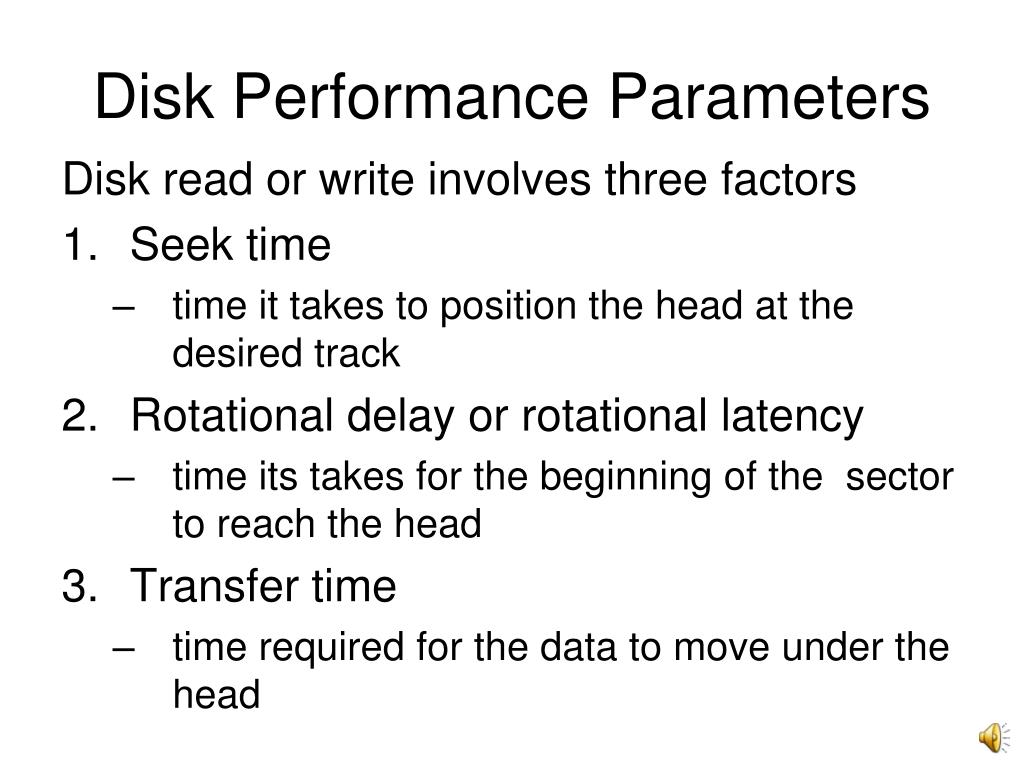 Disk Performance Parameters

Disk read or write involves three factors

1. Seek time
   – time it takes to position the head at the desired track
2. Rotational delay or rotational latency
   – time its takes for the beginning of the sector to reach the head
3. Transfer time
   – time required for the data to move under the head